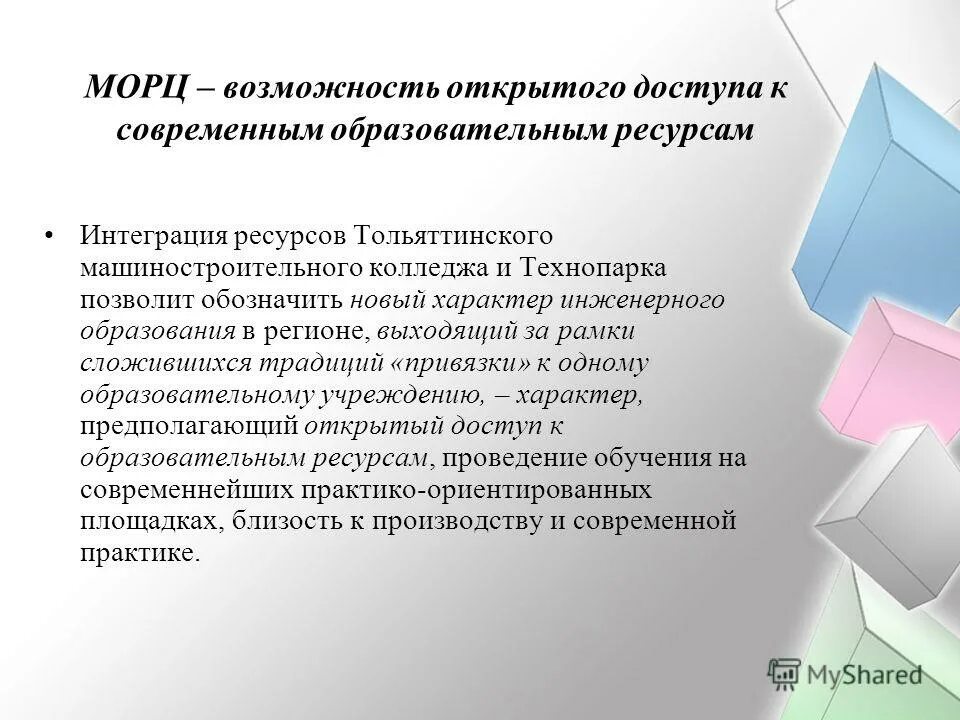 МОРЦ – возможность открытого доступа к современным образовательным ресурсам

• Интеграция ресурсов Тольяттинского машиностроительного колледжа и Технопарка позволит обозначить новый характер инженерного образования в регионе, выходящий за рамки сложившихся традиций «привязки» к одному образовательному учреждению, – характер, предполагающий открытый доступ к образовательным ресурсам, проведение обучения на современнейших практико-ориентированных площадках, близость к производству и современной практике.

MyShared